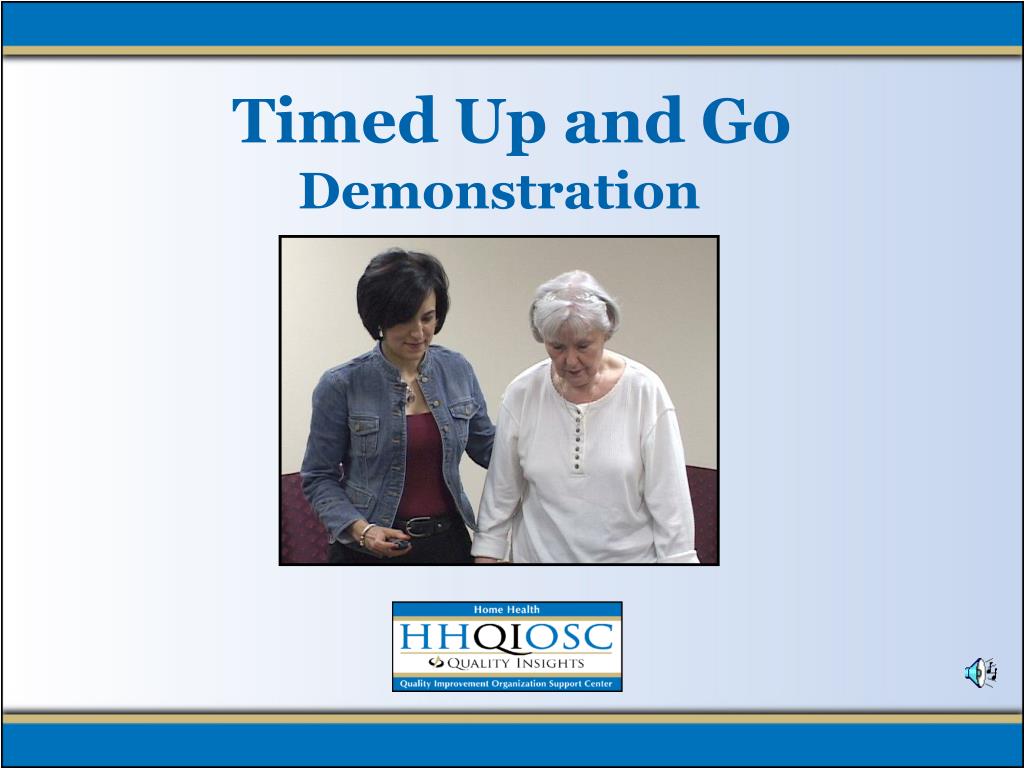 Timed Up and Go
Demonstration

Home Health
HHQIOSC
QUALITY INSIGHTS
Quality Improvement Organization Support Center